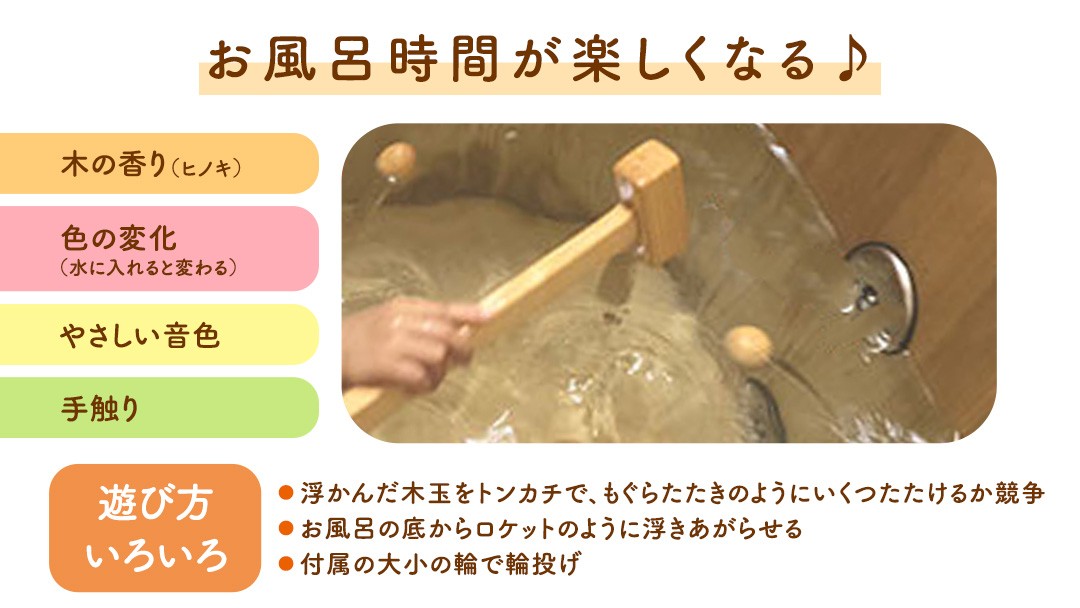 お風呂時間が楽しくなる♪

木の香り（ヒノキ）

色の変化
（水に入れると変わる）

やさしい音色

手触り

遊び方
いろいろ

● 浮かんだ木玉をトンカチで、もぐらたたきのようにいくつたたけるか競争
● お風呂の底からロケットのように浮きあがらせる
● 付属の大小の輪で輪投げ